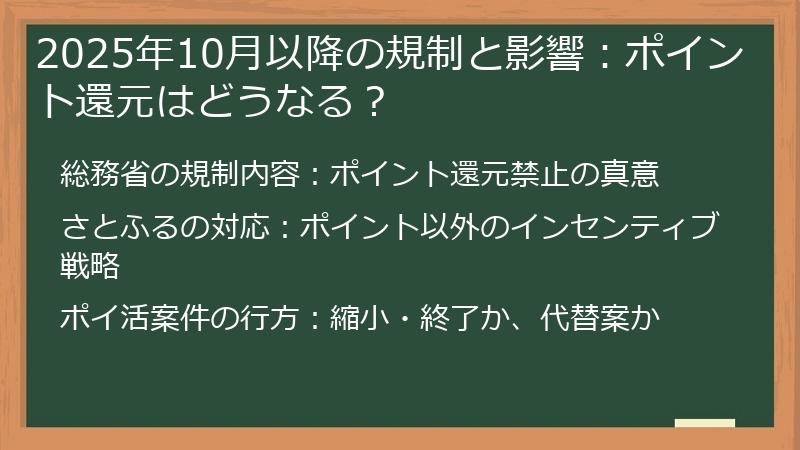 2025年10月以降の規制と影響：ポイント還元はどうなる？

総務省の規制内容：ポイント還元禁止の真意

さとふるの対応：ポイント以外のインセンティブ戦略

ポイ活案件の行方：縮小・終了か、代替案か